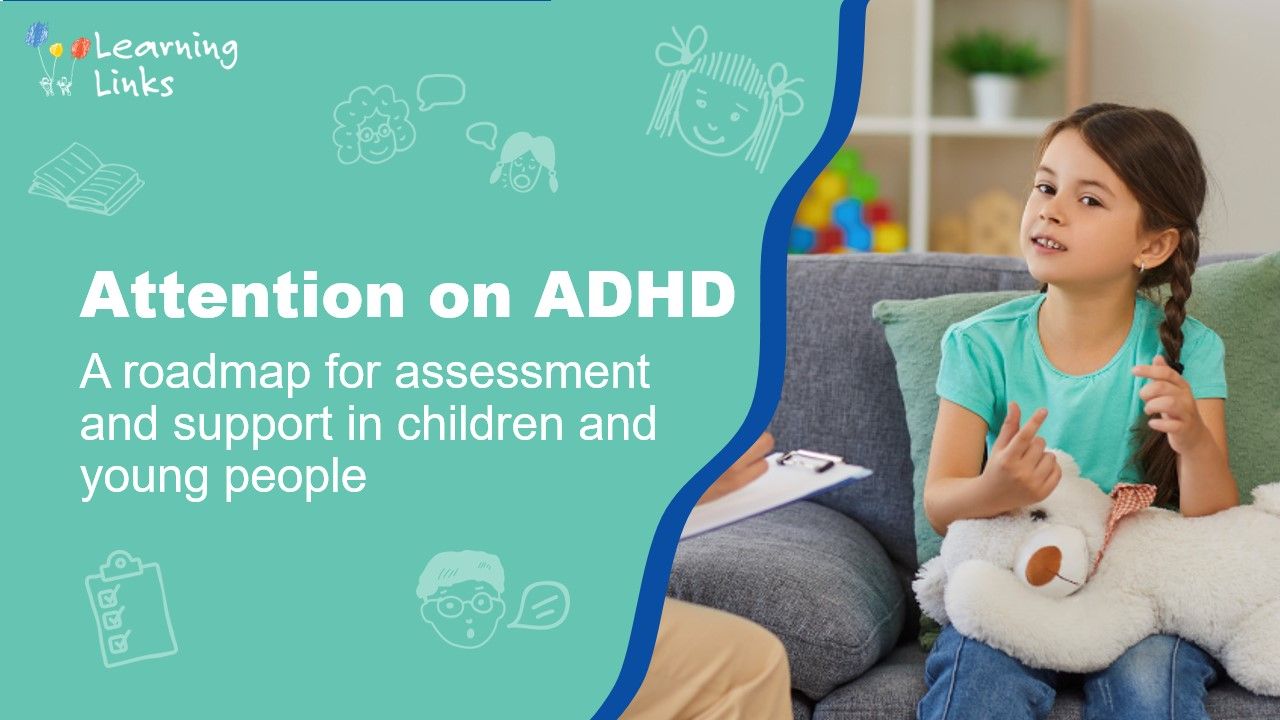 Learning Links

Attention on ADHD

A roadmap for assessment and support in children and young people